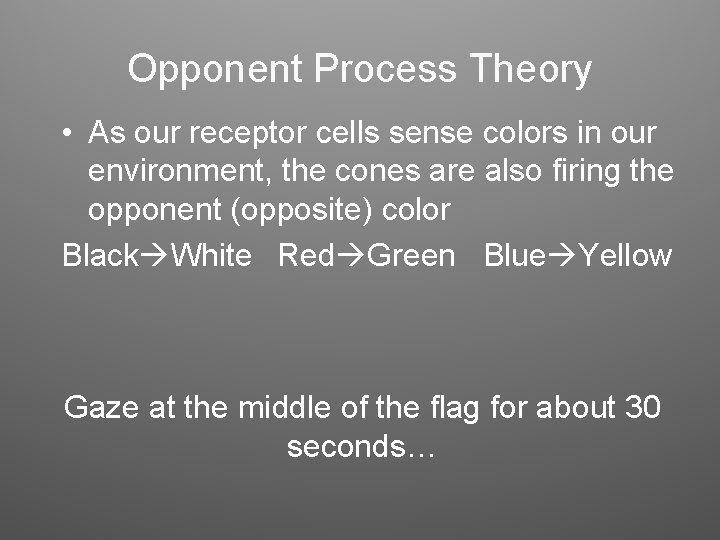 Opponent Process Theory

• As our receptor cells sense colors in our environment, the cones are also firing the opponent (opposite) color

Black→White Red→Green Blue→Yellow

Gaze at the middle of the flag for about 30 seconds…